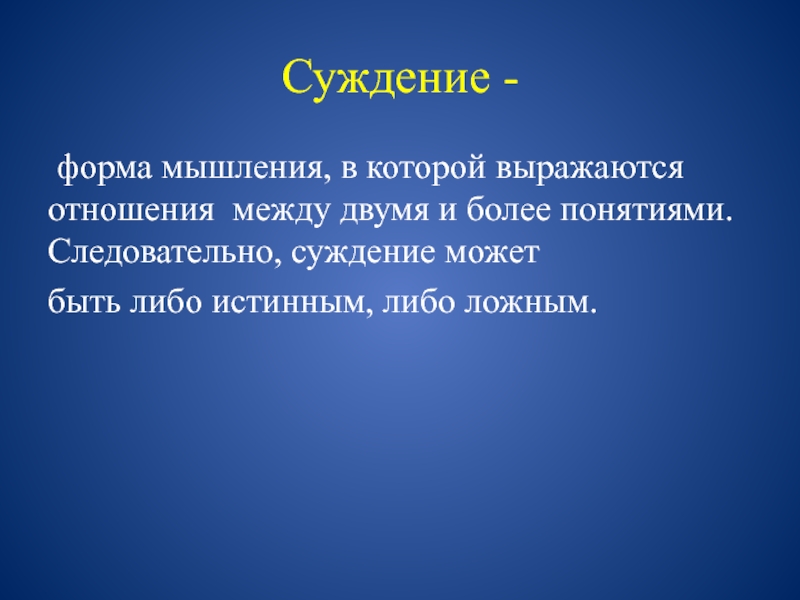 Суждение -

форма мышления, в которой выражаются отношения между двумя и более понятиями. Следовательно, суждение может

быть либо истинным, либо ложным.